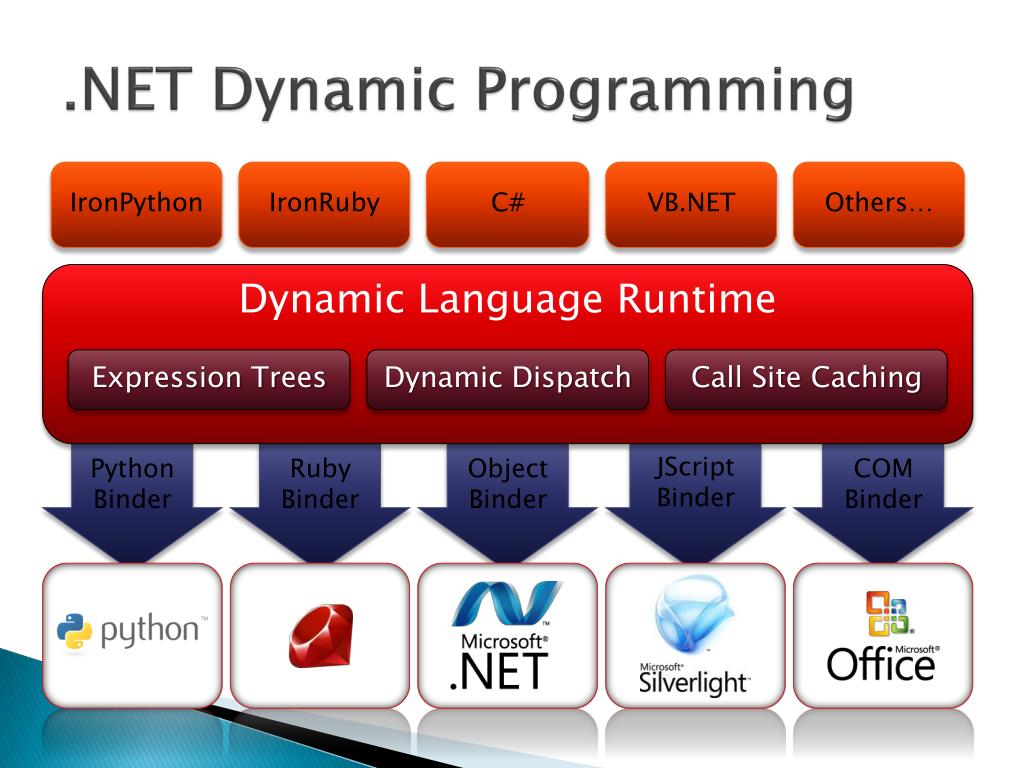 .NET Dynamic Programming

IronPython

IronRuby

C#

VB.NET

Others…

Dynamic Language Runtime

Expression Trees

Dynamic Dispatch

Call Site Caching

Python Binder

Ruby Binder

Object Binder

JScript Binder

COM Binder

python™

Microsoft® .NET

Microsoft® Silverlight™

Microsoft® Office